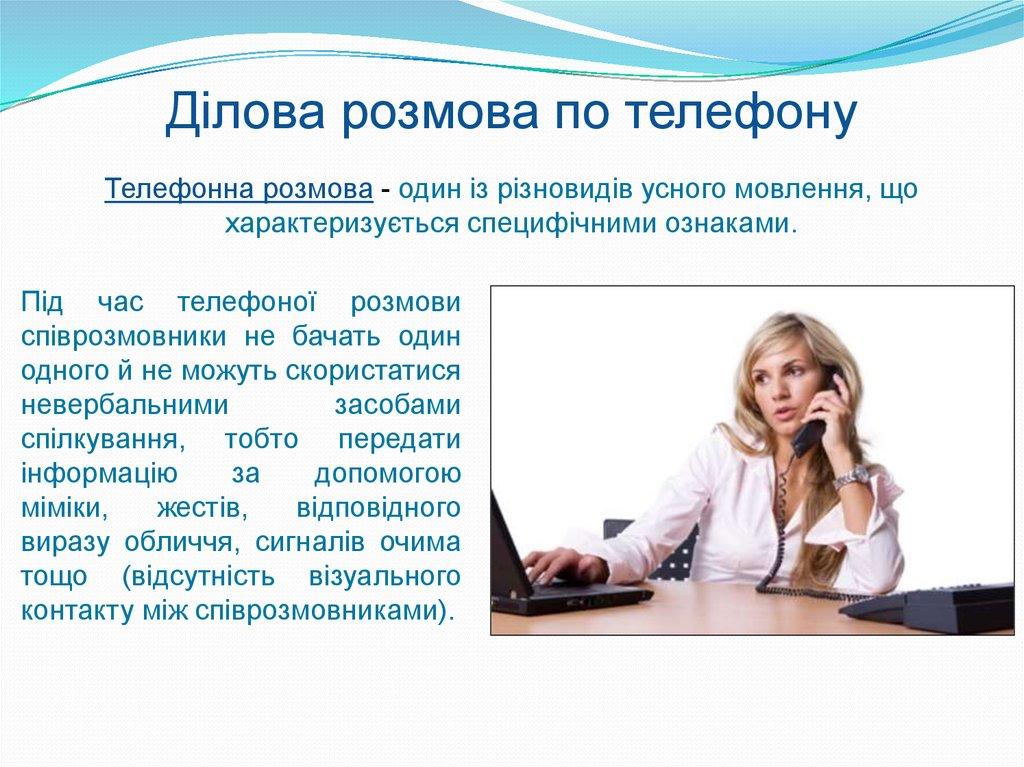 Ділова розмова по телефону

Телефонна розмова - один із різновидів усного мовлення, що характеризується специфічними ознаками.

Під час телефоної розмови співрозмовники не бачать один одного й не можуть скористатися невербальними засобами спілкування, тобто передати інформацію за допомогою міміки, жестів, відповідного виразу обличчя, сигналів очима тощо (відсутність візуального контакту між співрозмовниками).